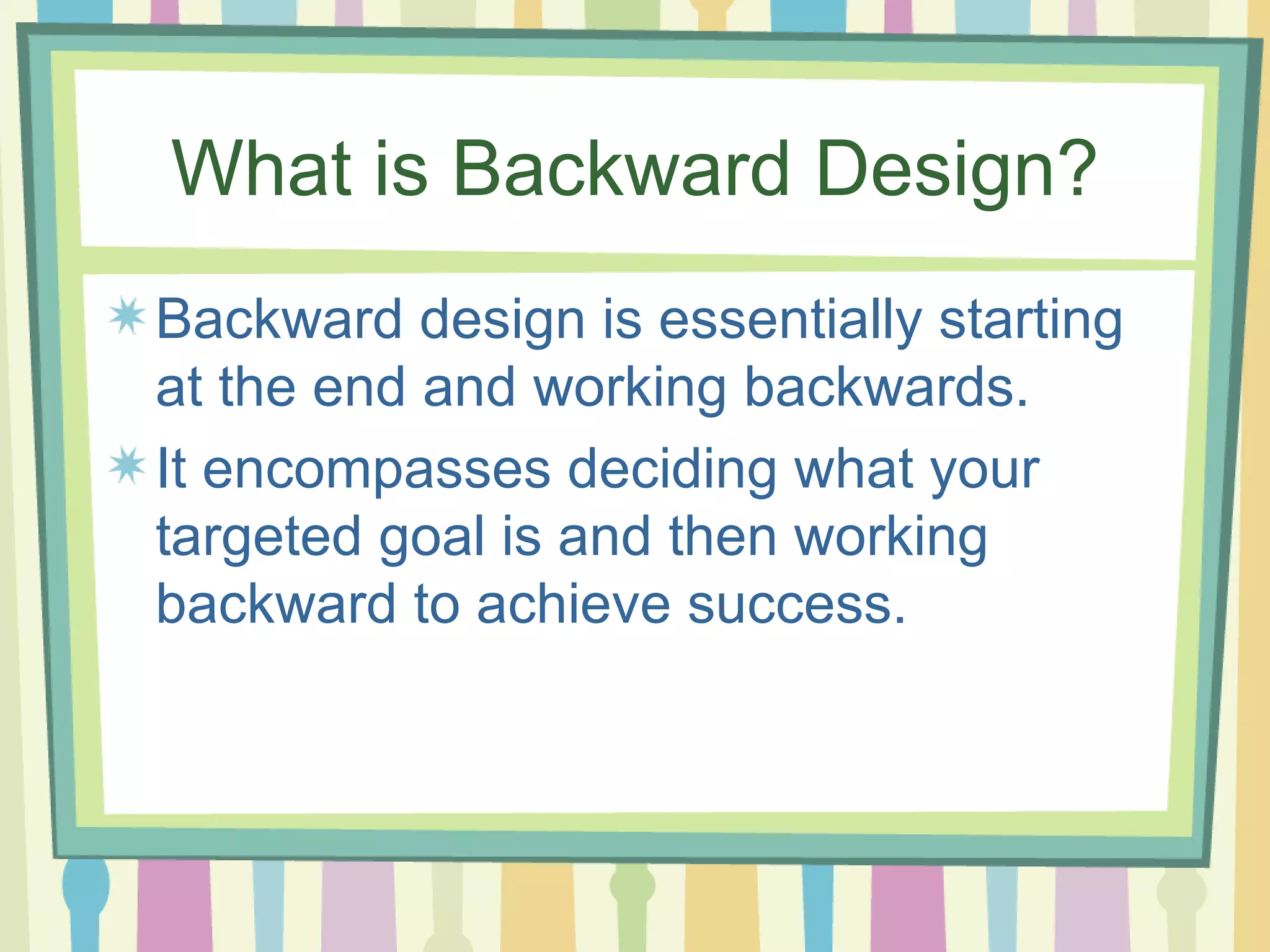 What is Backward Design?

Backward design is essentially starting at the end and working backwards.

It encompasses deciding what your targeted goal is and then working backward to achieve success.